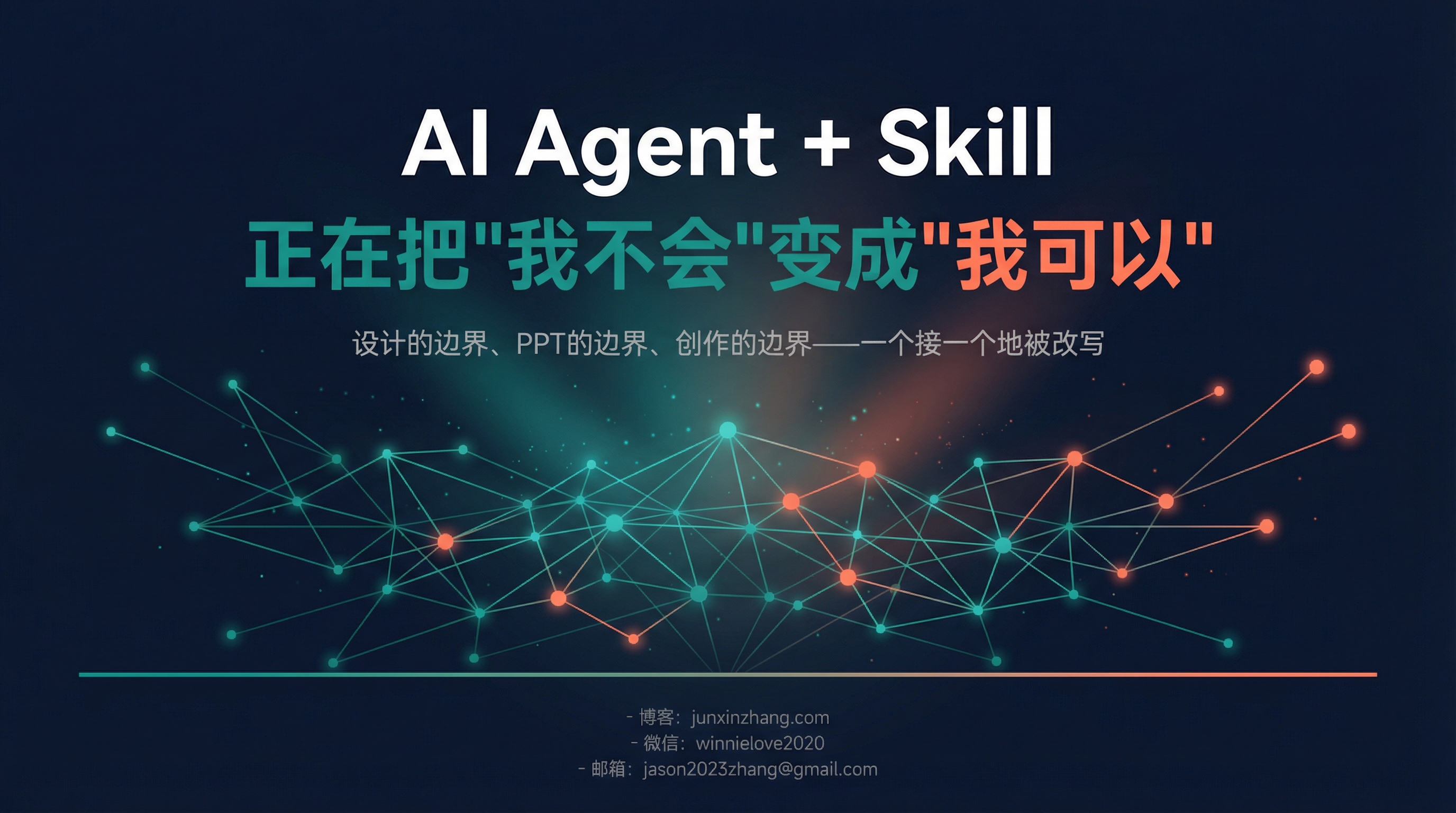 AI Agent + Skill

正在把"我不会"变成"我可以"

设计的边界、PPT的边界、创作的边界——一个接一个地被改写

- 博客：junxinzhang.com
- 微信：winnielove2020
- 邮箱：jason2023zhang@gmail.com